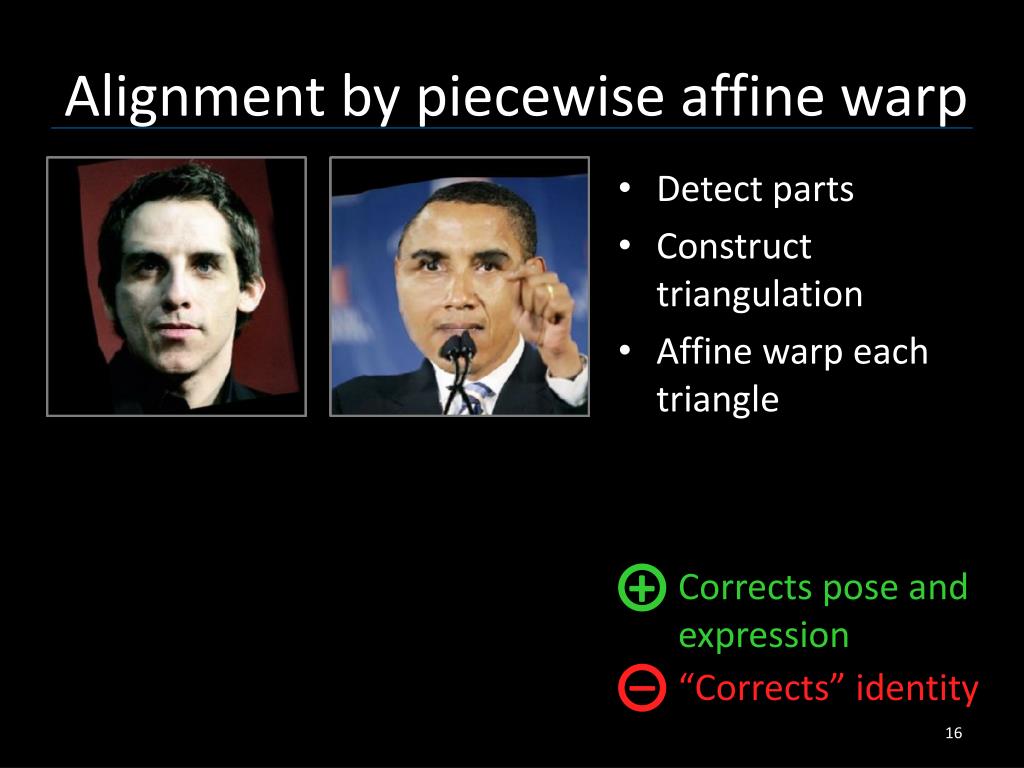 Alignment by piecewise affine warp

• Detect parts
• Construct triangulation
• Affine warp each triangle

Corrects pose and expression
“Corrects” identity

16